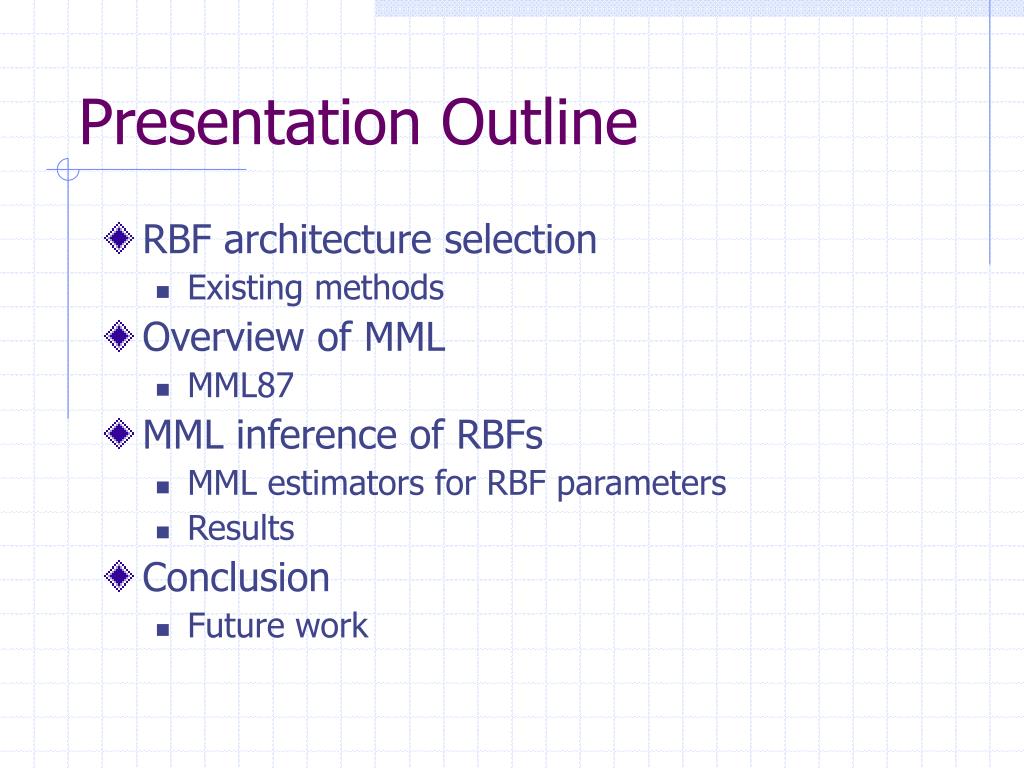 Presentation Outline

RBF architecture selection
Existing methods
Overview of MML
MML87
MML inference of RBFs
MML estimators for RBF parameters
Results
Conclusion
Future work